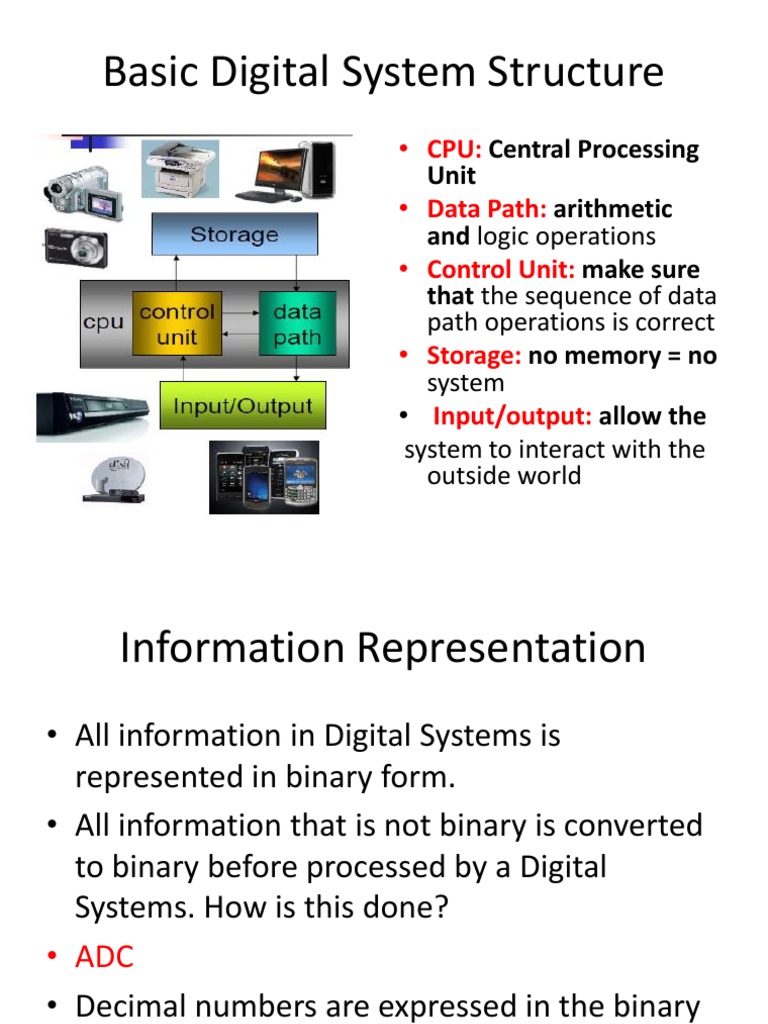 Basic Digital System Structure

Storage

cpu

control unit

data path

Input/Output

• CPU: Central Processing Unit
• Data Path: arithmetic and logic operations
• Control Unit: make sure that the sequence of data path operations is correct
• Storage: no memory = no system
• Input/output: allow the system to interact with the outside world

Information Representation

• All information in Digital Systems is represented in binary form.
• All information that is not binary is converted to binary before processed by a Digital Systems. How is this done?
• ADC
• Decimal numbers are expressed in the binary